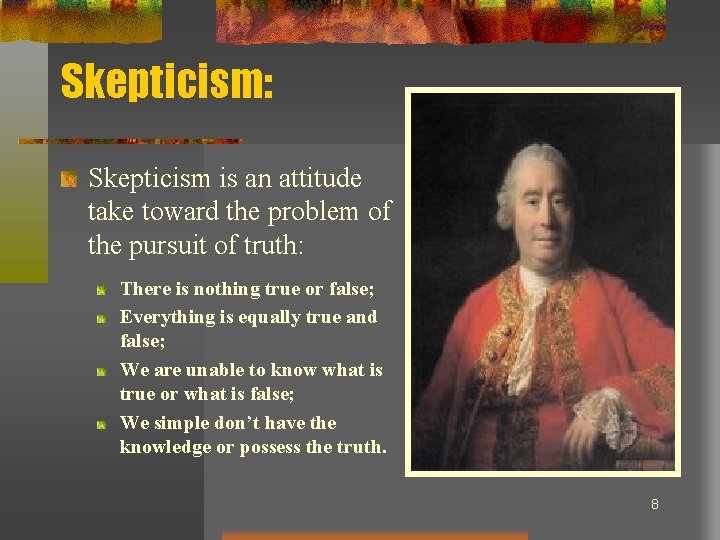 Skepticism:

Skepticism is an attitude take toward the problem of the pursuit of truth:

There is nothing true or false;

Everything is equally true and false;

We are unable to know what is true or what is false;

We simple don't have the knowledge or possess the truth.

8